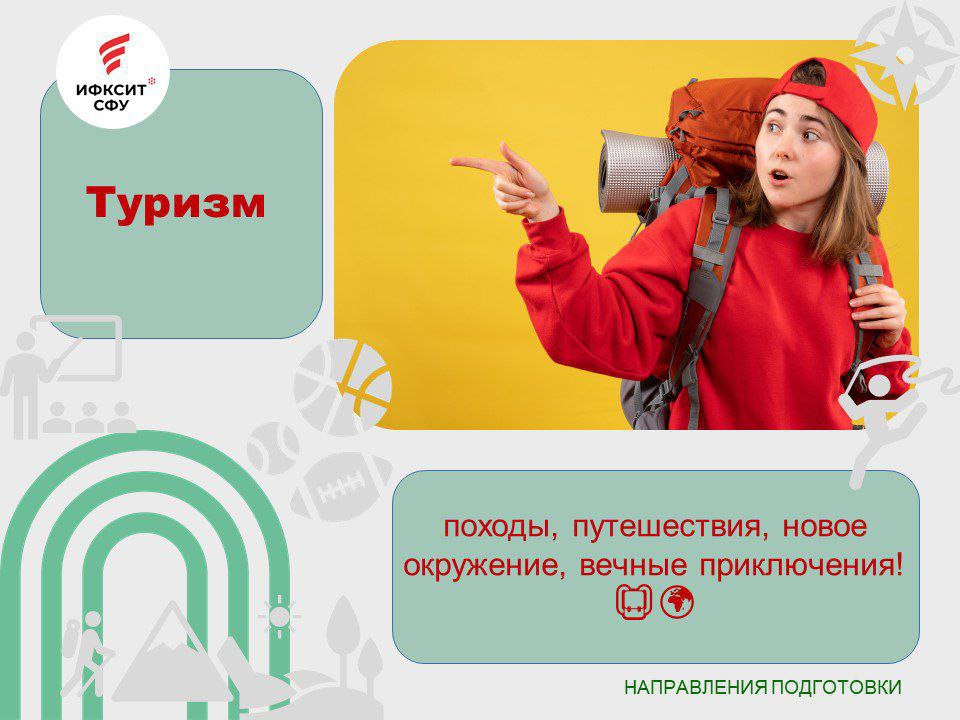 ИФКСИТ
СФУ

Туризм

походы, путешествия, новое окружение, вечные приключения!

НАПРАВЛЕНИЯ ПОДГОТОВКИ